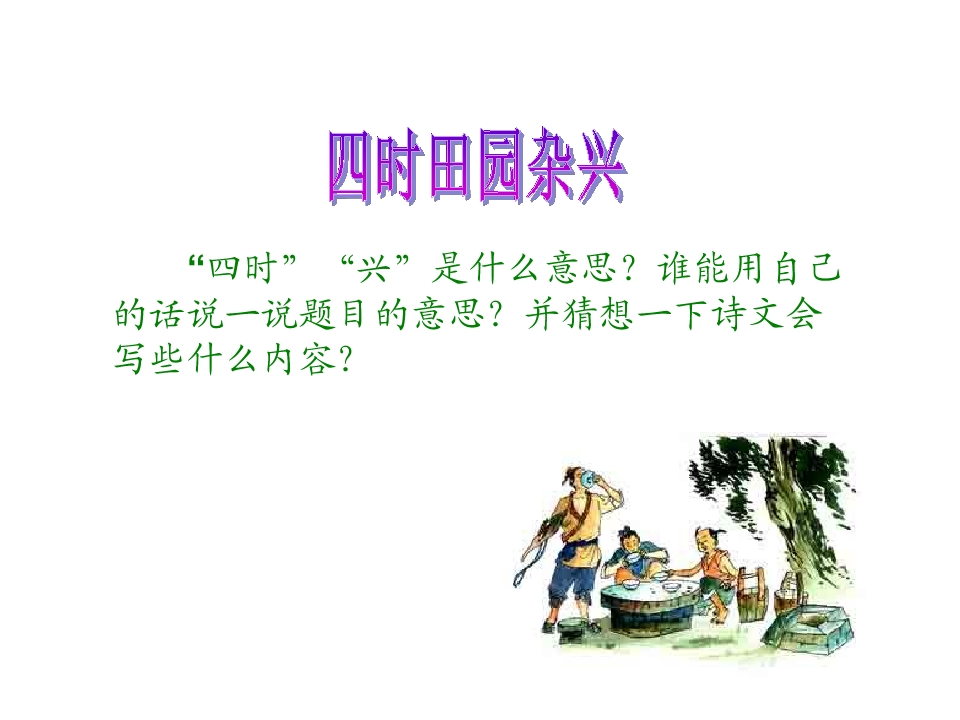 四时田园杂兴

“四时”“兴”是什么意思？谁能用自己的话说一说题目的意思？并猜想一下诗文会写些什么内容？